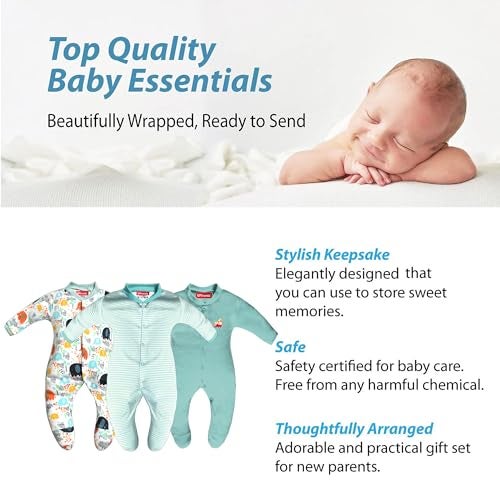 Top Quality
Baby Essentials

Beautifully Wrapped, Ready to Send

Stylish Keepsake
Elegantly designed that you can use to store sweet memories.

Safe
Safety certified for baby care. Free from any harmful chemical.

Thoughtfully Arranged
Adorable and practical gift set for new parents.